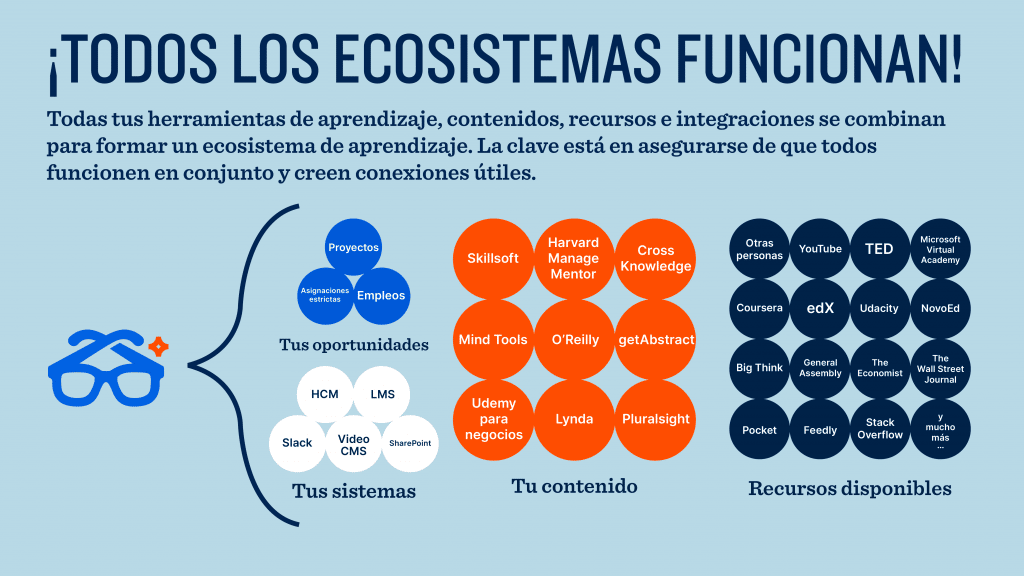 ¡TODOS LOS ECOSISTEMAS FUNCIONAN!

Todas tus herramientas de aprendizaje, contenidos, recursos e integraciones se combinan para formar un ecosistema de aprendizaje. La clave está en asegurarse de que todos funcionen en conjunto y creen conexiones útiles.

Proyectos
Asignaciones estrictas
Empleos
Tus oportunidades

HCM
LMS
Slack
Video CMS
SharePoint
Tus sistemas

Skillsoft
Harvard Manage Mentor
Cross Knowledge
Mind Tools
O'Reilly
getAbstract
Udemy para negocios
Lynda
Pluralsight
Tu contenido

Otras personas
YouTube
TED
Microsoft Virtual Academy
Coursera
edX
Udacity
NovoEd
Big Think
General Assembly
The Economist
The Wall Street Journal
Pocket
Feedly
Stack Overflow
y mucho más ...
Recursos disponibles